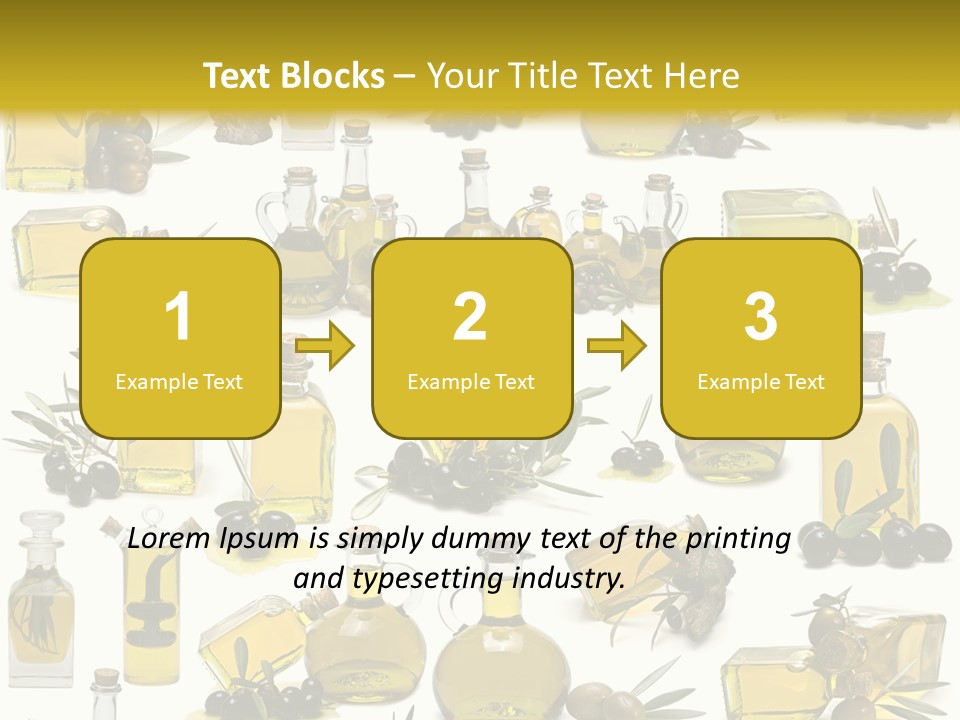 Text Blocks – Your Title Text Here

1
Example Text

2
Example Text

3
Example Text

Lorem Ipsum is simply dummy text of the printing and typesetting industry.